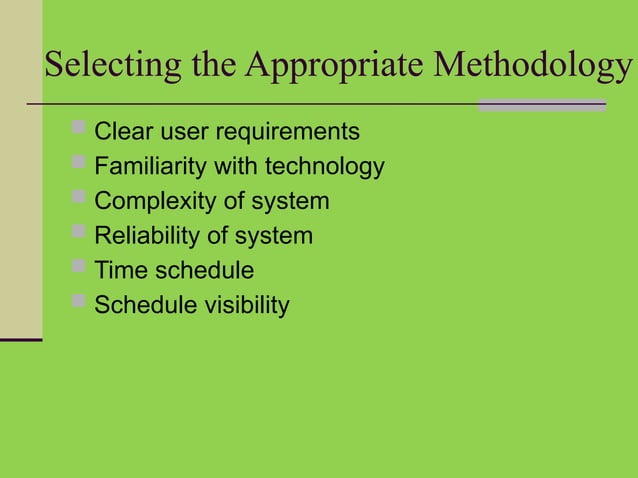 Selecting the Appropriate Methodology

- Clear user requirements
- Familiarity with technology
- Complexity of system
- Reliability of system
- Time schedule
- Schedule visibility